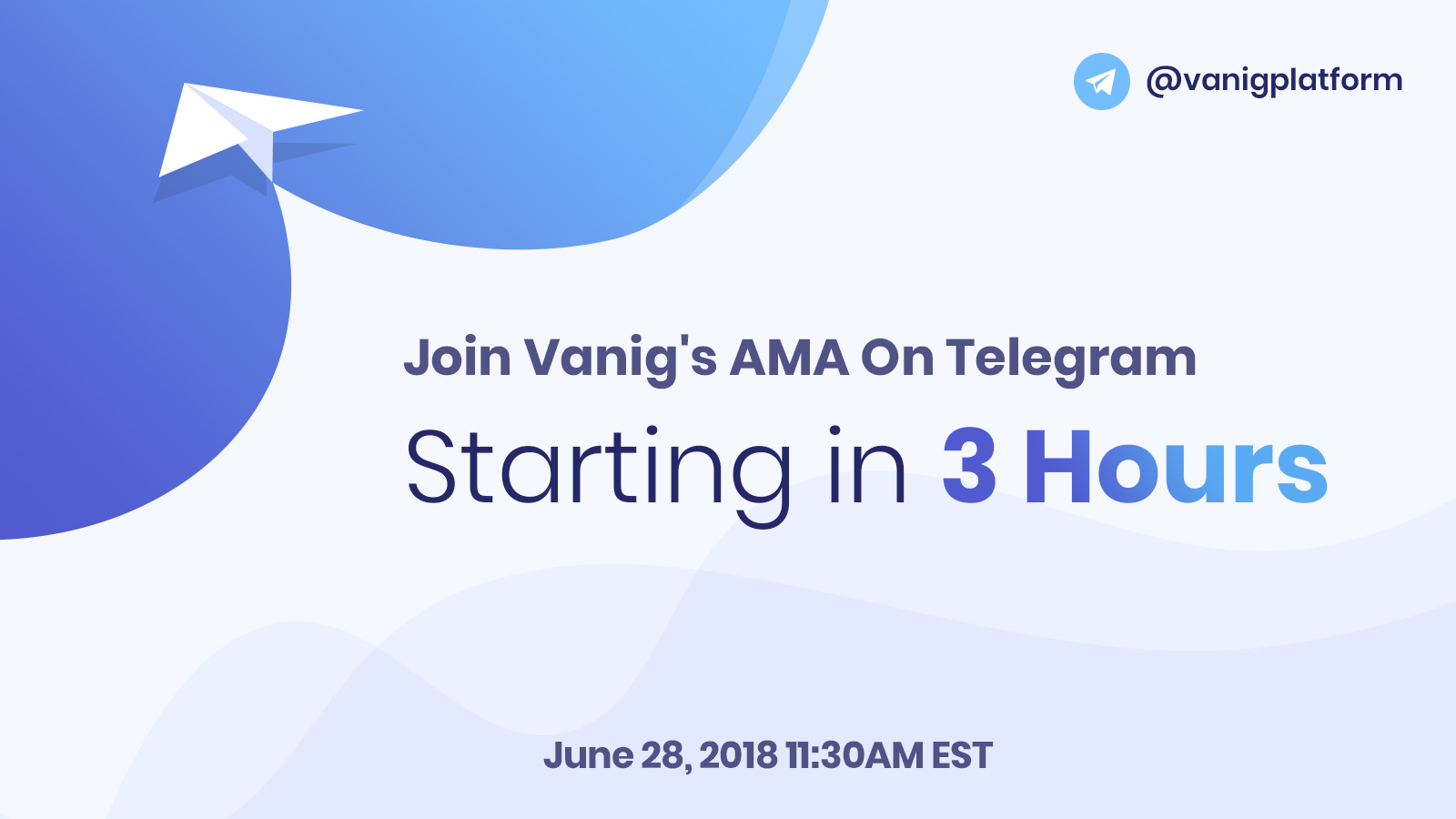 @vanigplatform

Join Vanig's AMA On Telegram

Starting in 3 Hours

June 28, 2018 11:30AM EST